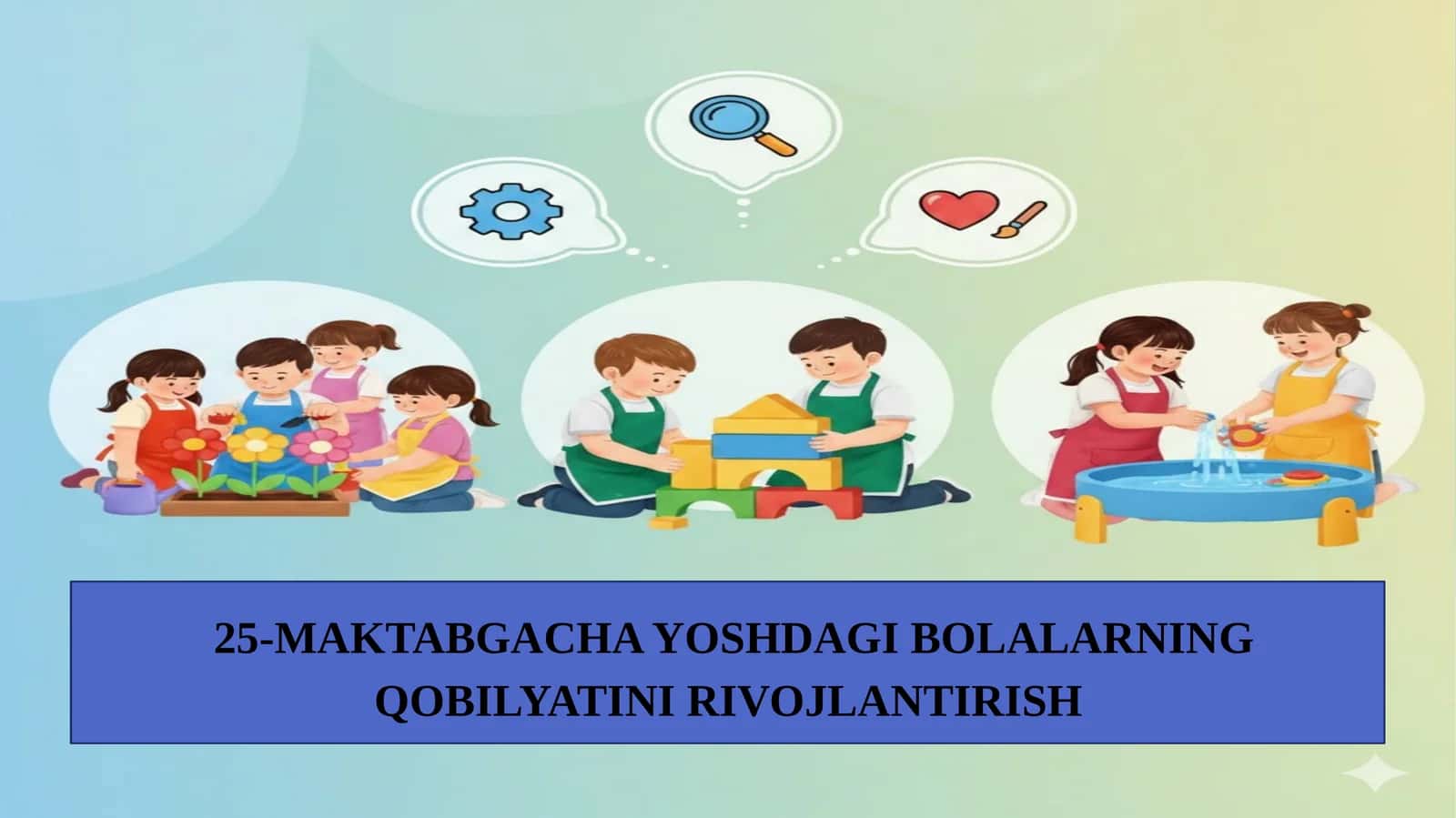 25-MAKTABGACHA YOSHDAGI BOLALARNING QOBILYATINI RIVOJLANTIRISH